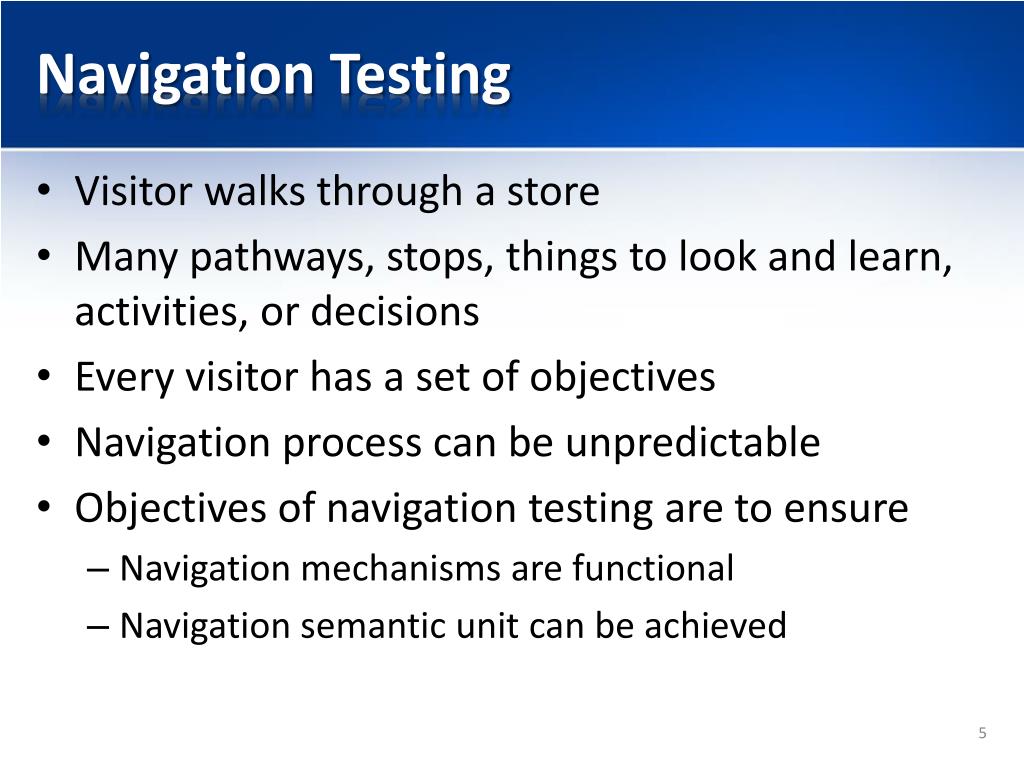 Navigation Testing

• Visitor walks through a store
• Many pathways, stops, things to look and learn, activities, or decisions
• Every visitor has a set of objectives
• Navigation process can be unpredictable
• Objectives of navigation testing are to ensure
– Navigation mechanisms are functional
– Navigation semantic unit can be achieved

5